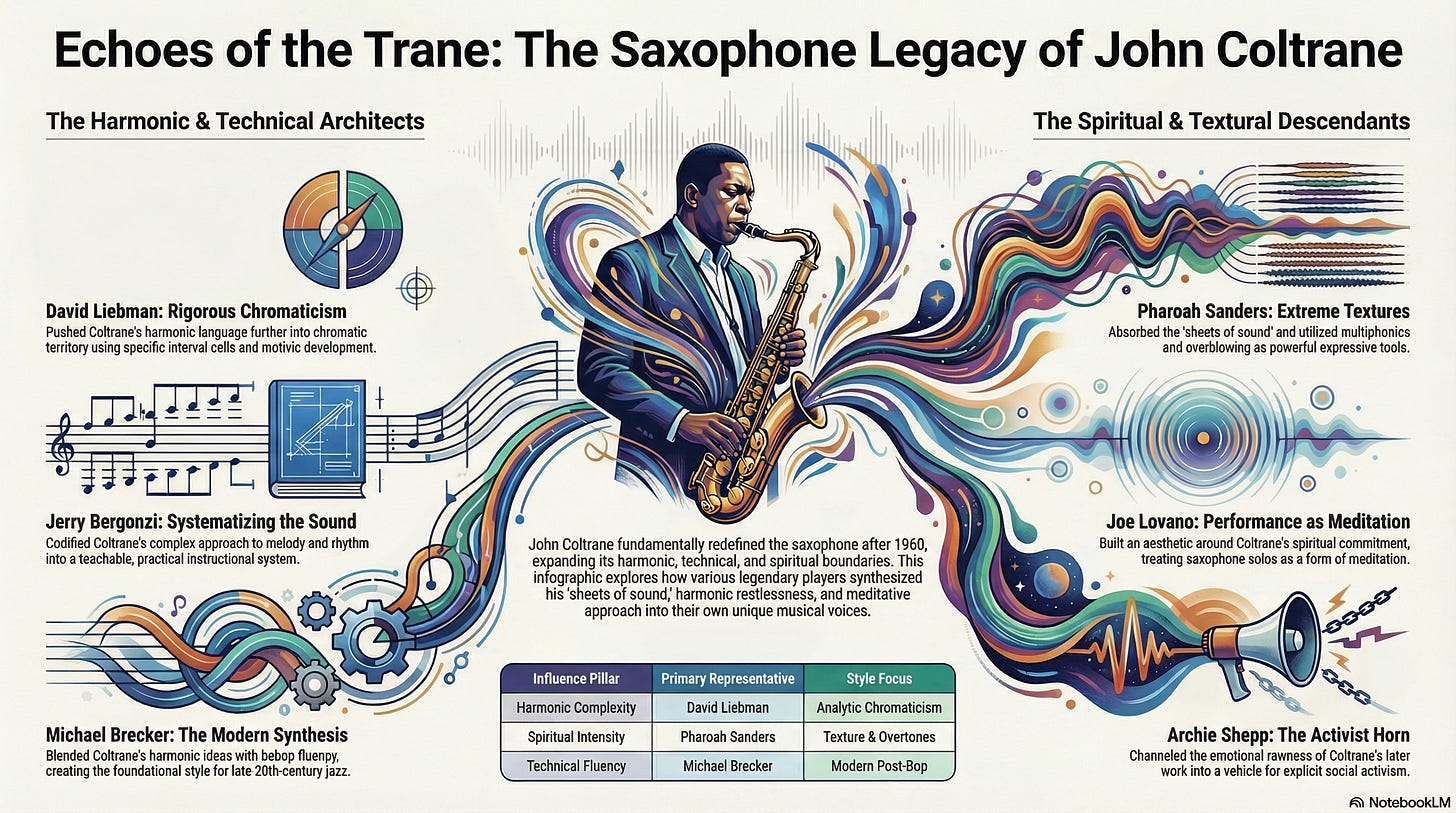 Echoes of the Trane: The Saxophone Legacy of John Coltrane

The Harmonic & Technical Architects

David Liebman: Rigorous Chromaticism
Pushed Coltrane's harmonic language further into chromatic territory using specific interval cells and motivic development.

Jerry Bergonzi: Systematizing the Sound
Codified Coltrane's complex approach to melody and rhythm into a teachable, practical instructional system.

Michael Brecker: The Modern Synthesis
Blended Coltrane's harmonic ideas with bebop fluenpy, creating the foundational style for late 20th-century jazz.

John Coltrane fundamentally redefined the saxophone after 1960, expanding its harmonic, technical, and spiritual boundaries. This infographic explores how various legendary players synthesized his 'sheets of sound,' harmonic restlessness, and meditative approach into their own unique musical voices.

| Influence Pillar | Primary Representative | Style Focus |
|---|---|---|
| Harmonic Complexity | David Liebman | Analytic Chromaticism |
| Spiritual Intensity | Pharoah Sanders | Texture & Overtones |
| Technical Fluency | Michael Brecker | Modern Post-Bop |

The Spiritual & Textural Descendants

Pharoah Sanders: Extreme Textures
Absorbed the 'sheets of sound' and utilized multiphonics and overblowing as powerful expressive tools.

Joe Lovano: Performance as Meditation
Built an aesthetic around Coltrane's spiritual commitment, treating saxophone solos as a form of meditation.

Archie Shepp: The Activist Horn
Channeled the emotional rawness of Coltrane's later work into a vehicle for explicit social activism.

NotebookLM